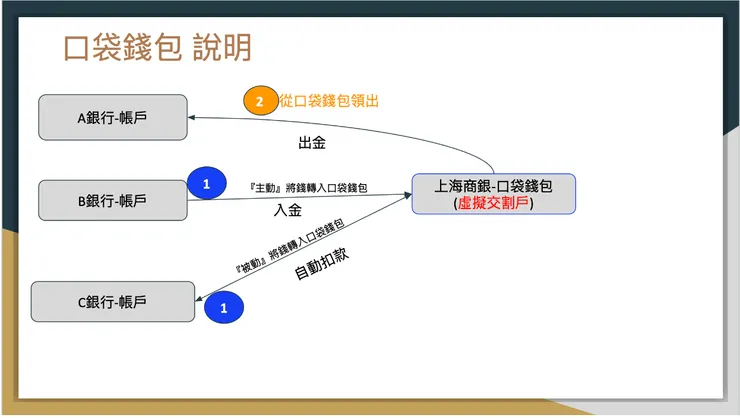 口袋錢包 說明

A銀行-帳戶

2 從口袋錢包領出

出金

B銀行-帳戶

1 『主動』將錢轉入口袋錢包

入金

上海商銀-口袋錢包
(虛擬交割戶)

『被動』將錢轉入口袋錢包

自動扣款

C銀行-帳戶

1